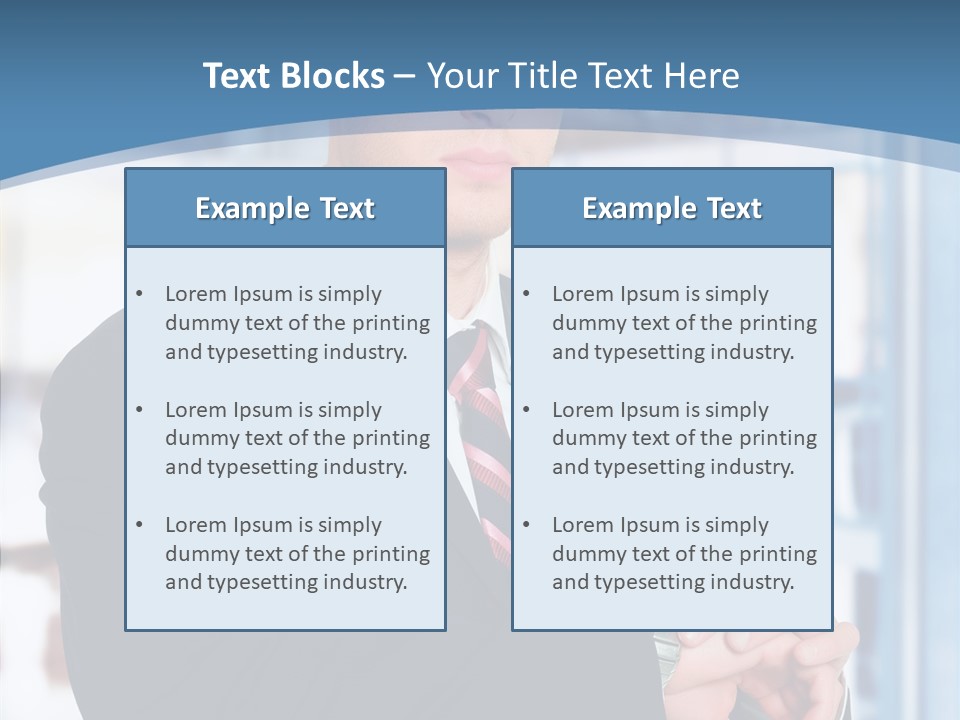 Text Blocks – Your Title Text Here

Example Text

• Lorem Ipsum is simply dummy text of the printing and typesetting industry.

• Lorem Ipsum is simply dummy text of the printing and typesetting industry.

• Lorem Ipsum is simply dummy text of the printing and typesetting industry.

Example Text

• Lorem Ipsum is simply dummy text of the printing and typesetting industry.

• Lorem Ipsum is simply dummy text of the printing and typesetting industry.

• Lorem Ipsum is simply dummy text of the printing and typesetting industry.